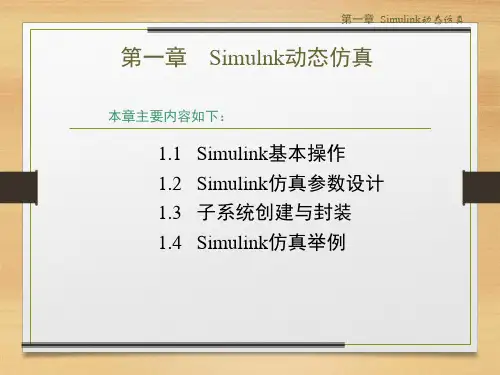 第一章 Simulink动态仿真

第一章 Simulnk动态仿真

本章主要内容如下：

1.1 Simulink基本操作
1.2 Simulink仿真参数设计
1.3 子系统创建与封装
1.4 Simulink仿真举例